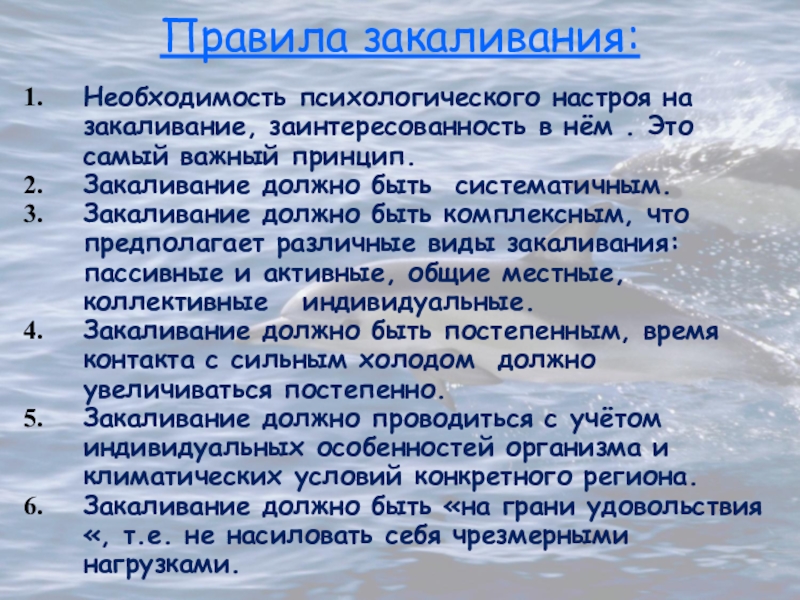 Правила закаливания:

1. Необходимость психологического настроя на закаливание, заинтересованность в нём . Это самый важный принцип.
2. Закаливание должно быть систематичным.
3. Закаливание должно быть комплексным, что предполагает различные виды закаливания: пассивные и активные, общие местные, коллективные индивидуальные.
4. Закаливание должно быть постепенным, время контакта с сильным холодом должно увеличиваться постепенно.
5. Закаливание должно проводиться с учётом индивидуальных особенностей организма и климатических условий конкретного региона.
6. Закаливание должно быть «на грани удовольствия «, т.е. не насиловать себя чрезмерными нагрузками.